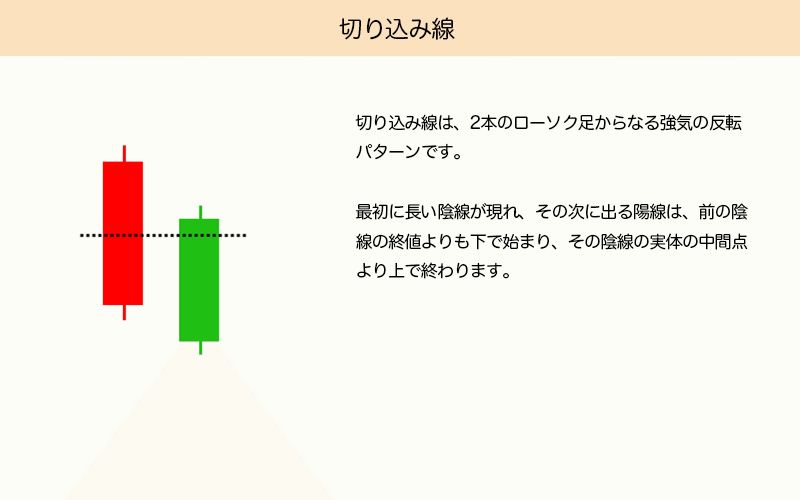 切り込み線

切り込み線は、2本のローソク足からなる強気の反転パターンです。

最初に長い陰線が現れ、その次に出る陽線は、前の陰線の終値よりも下で始まり、その陰線の実体の中間点より上で終わります。